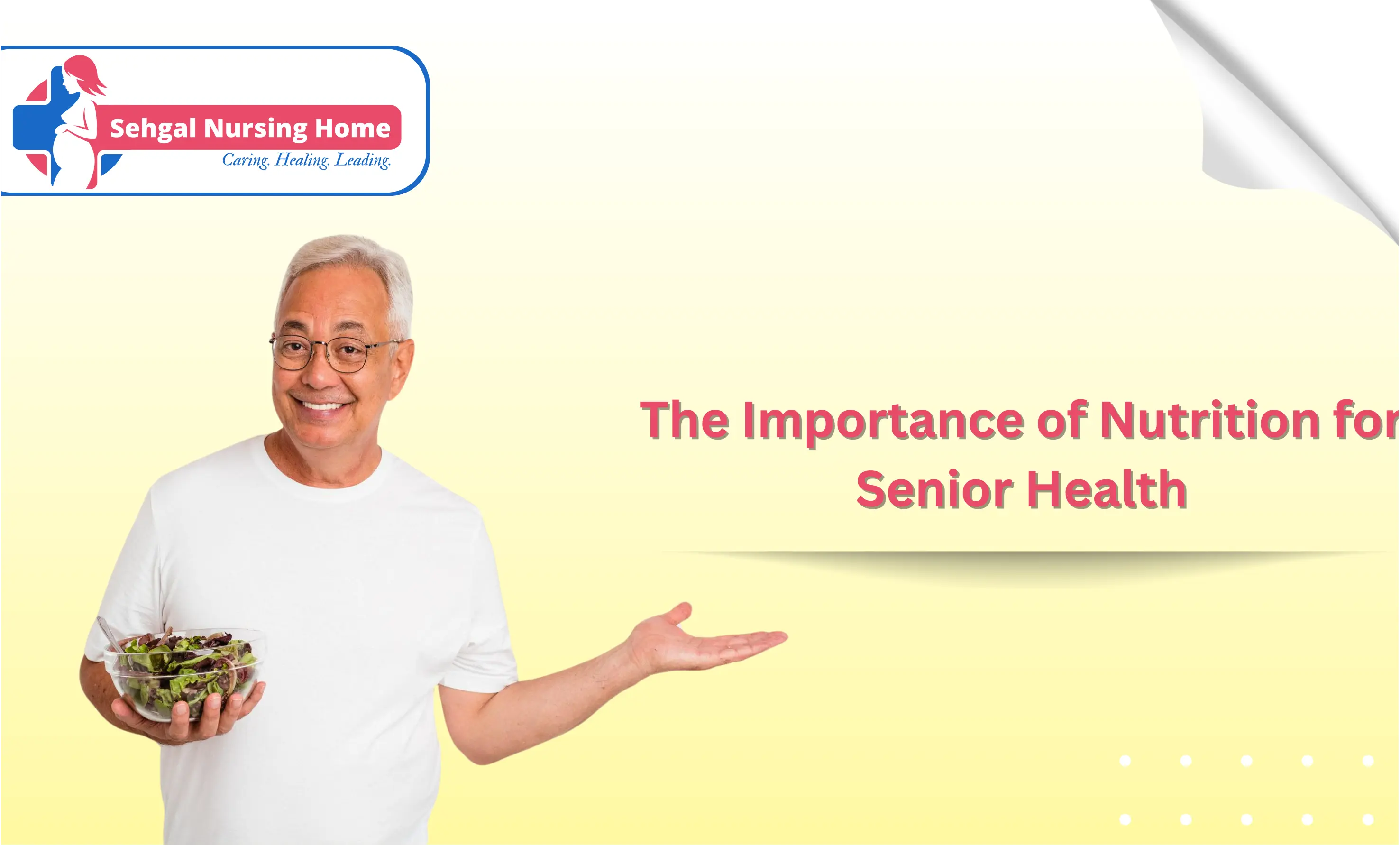 Sehgal Nursing Home
Caring. Healing. Leading.

The Importance of Nutrition for Senior Health